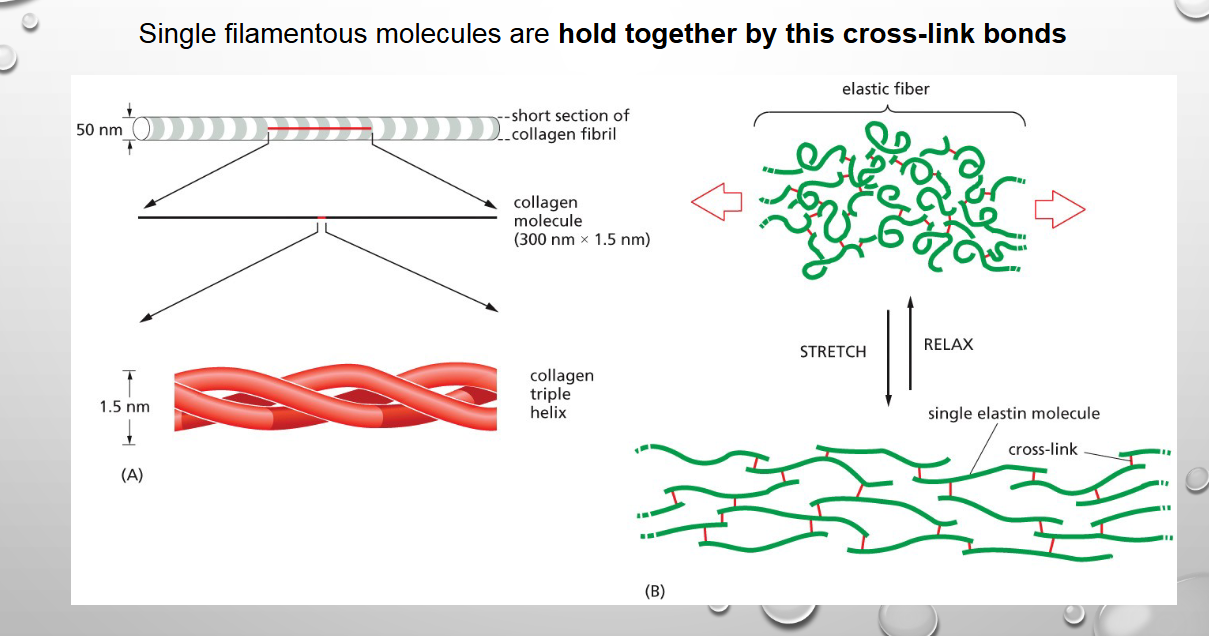 Single filamentous molecules are **hold together by this cross-link bonds**

50 nm

short section of collagen fibril

collagen molecule (300 nm × 1.5 nm)

1.5 nm

collagen triple helix

(A)

elastic fiber

STRETCH

RELAX

single elastin molecule

cross-link

(B)